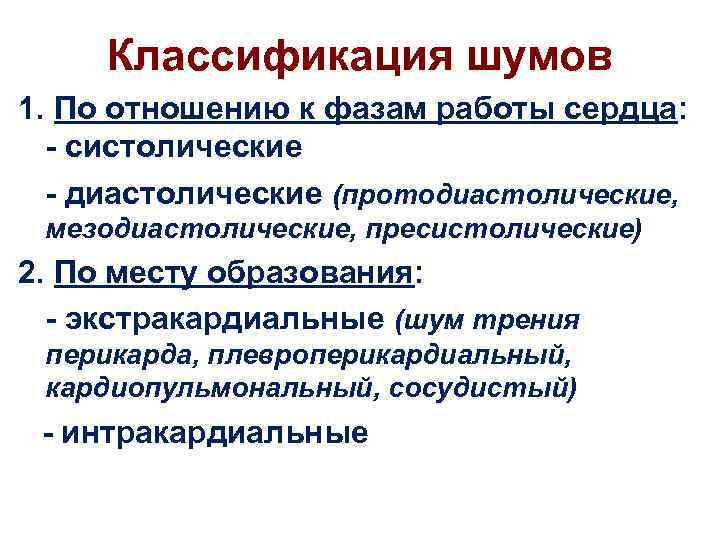 Классификация шумов

1. По отношению к фазам работы сердца:
- систолические
- диастолические (протодиастолические, мезодиастолические, пресистолические)

2. По месту образования:
- экстракардиальные (шум трения перикарда, плевроперикардиальный, кардиопульмональный, сосудистый)
- интракардиальные